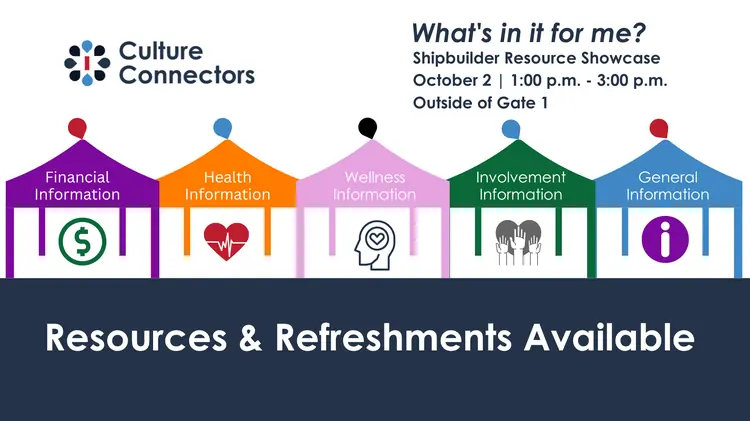 Culture Connectors

What's in it for me?
Shipbuilder Resource Showcase
October 2 | 1:00 p.m. - 3:00 p.m.
Outside of Gate 1

Financial Information

Health Information

Wellness Information

Involvement Information

General Information

Resources & Refreshments Available